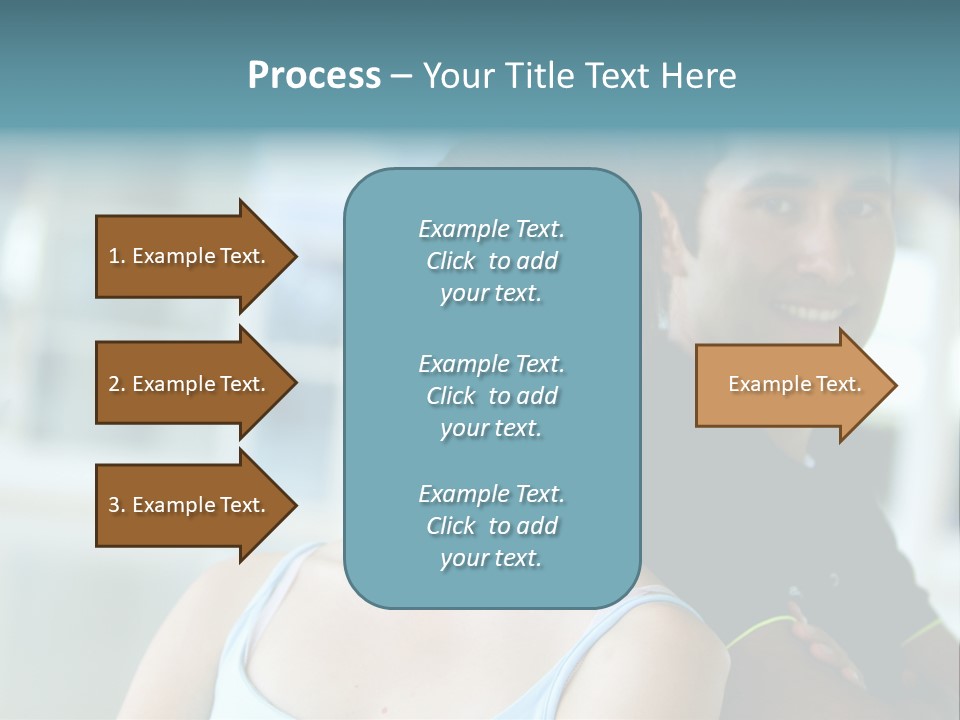 Process – Your Title Text Here

1. Example Text.

2. Example Text.

3. Example Text.

Example Text. Click to add your text.

Example Text. Click to add your text.

Example Text. Click to add your text.

Example Text.